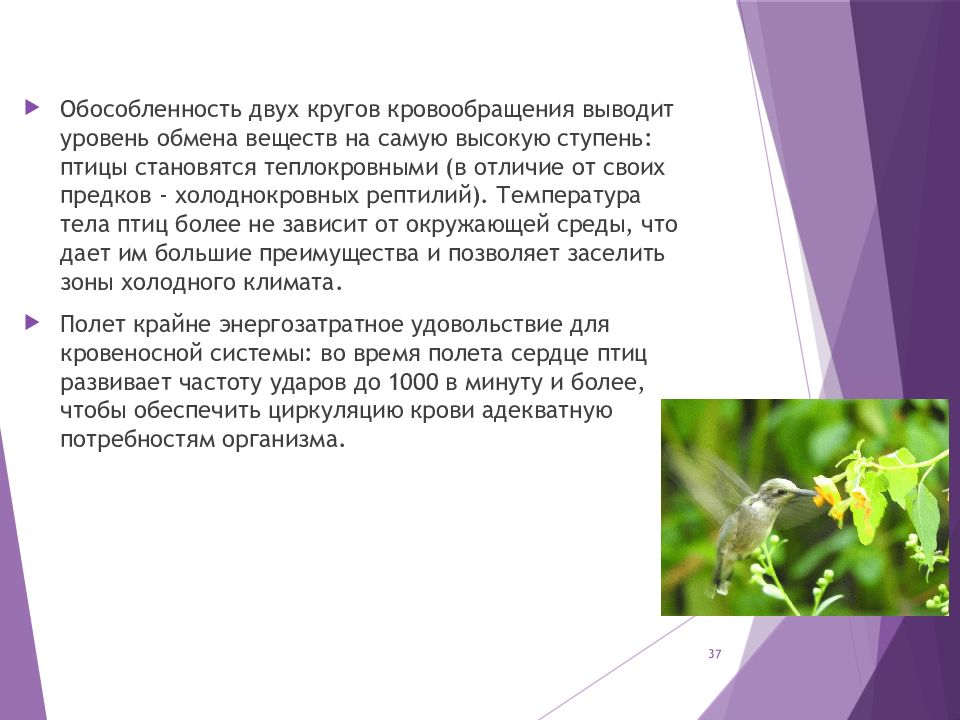 Обособленность двух кругов кровообращения выводит уровень обмена веществ на самую высокую ступень: птицы становятся теплокровными (в отличие от своих предков - холоднокровных рептилий). Температура тела птиц более не зависит от окружающей среды, что дает им большие преимущества и позволяет заселить зоны холодного климата.

Полет крайне энергозатратное удовольствие для кровеносной системы: во время полета сердце птиц развивает частоту ударов до 1000 в минуту и более, чтобы обеспечить циркуляцию крови адекватную потребностям организма.

37